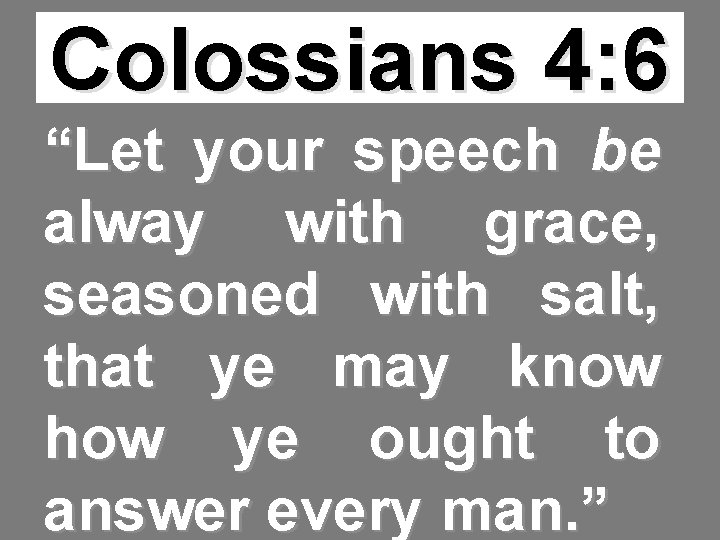 Colossians 4:6

“Let your speech be alway with grace, seasoned with salt, that ye may know how ye ought to answer every man.”